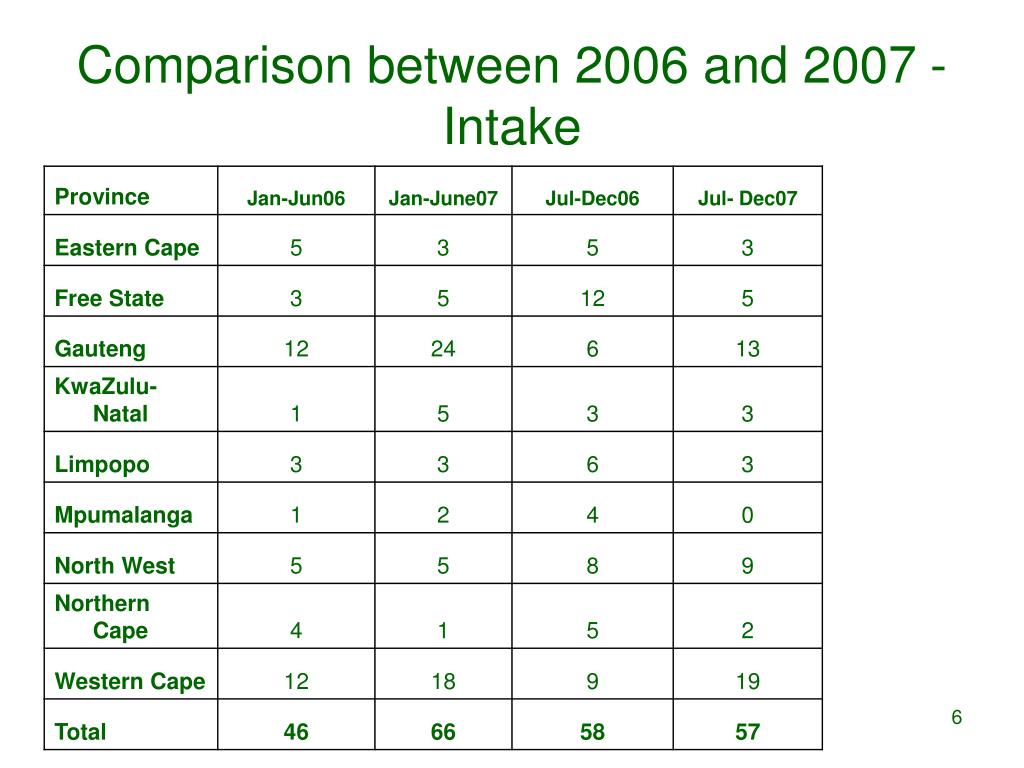 Comparison between 2006 and 2007 - Intake

| Province | Jan-Jun06 | Jan-June07 | Jul-Dec06 | Jul- Dec07 |
|---|---|---|---|---|
| Eastern Cape | 5 | 3 | 5 | 3 |
| Free State | 3 | 5 | 12 | 5 |
| Gauteng | 12 | 24 | 6 | 13 |
| KwaZulu-Natal | 1 | 5 | 3 | 3 |
| Limpopo | 3 | 3 | 6 | 3 |
| Mpumalanga | 1 | 2 | 4 | 0 |
| North West | 5 | 5 | 8 | 9 |
| Northern Cape | 4 | 1 | 5 | 2 |
| Western Cape | 12 | 18 | 9 | 19 |
| Total | 46 | 66 | 58 | 57 |

6